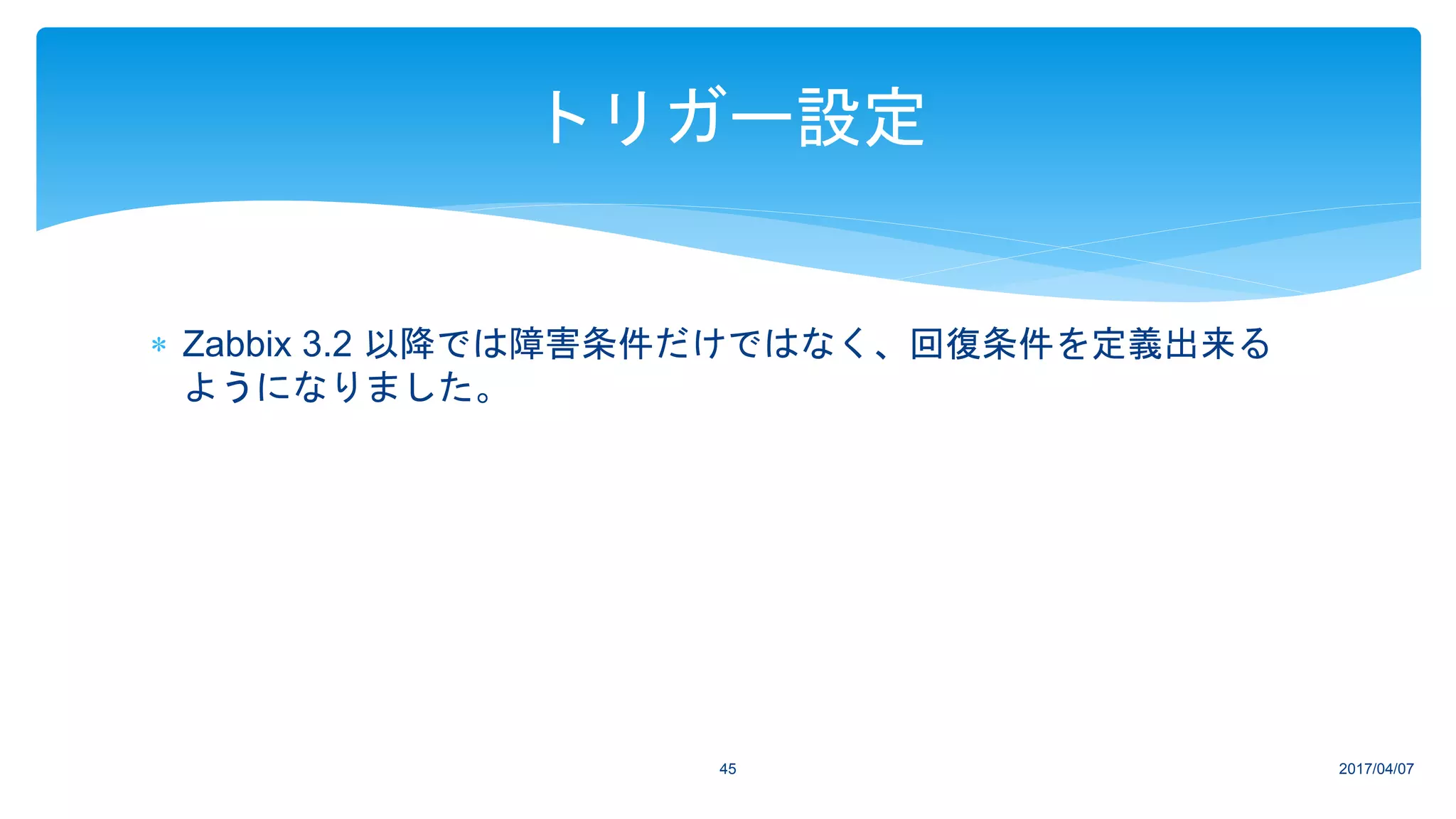 トリガー設定

* Zabbix 3.2 以降では障害条件だけではなく、回復条件を定義出来るようになりました。

45

2017/04/07